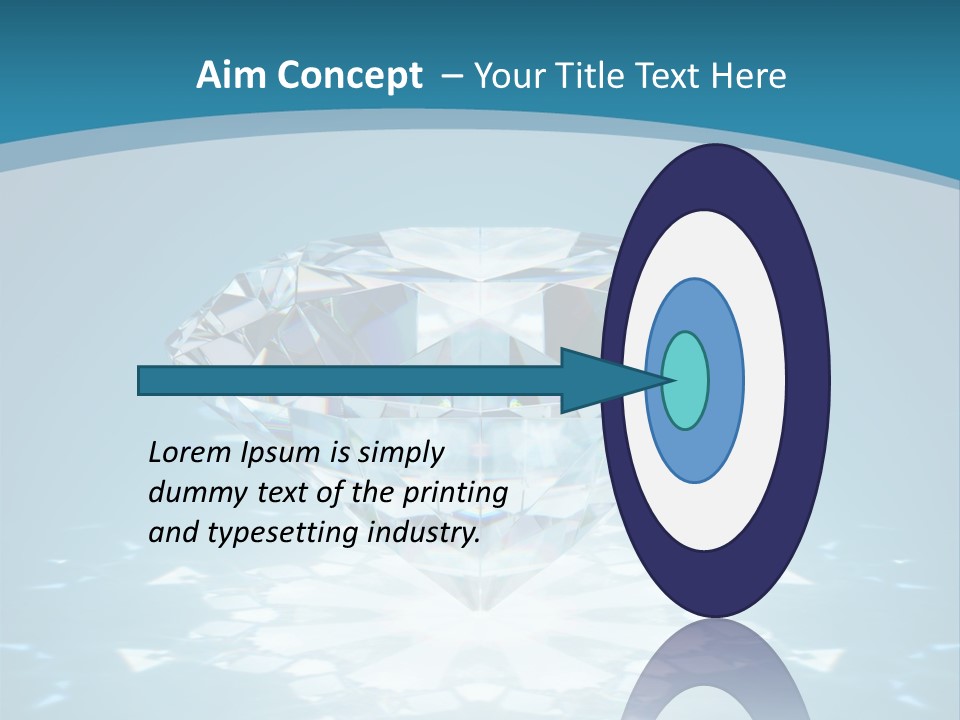 Aim Concept – Your Title Text Here

Lorem Ipsum is simply dummy text of the printing and typesetting industry.